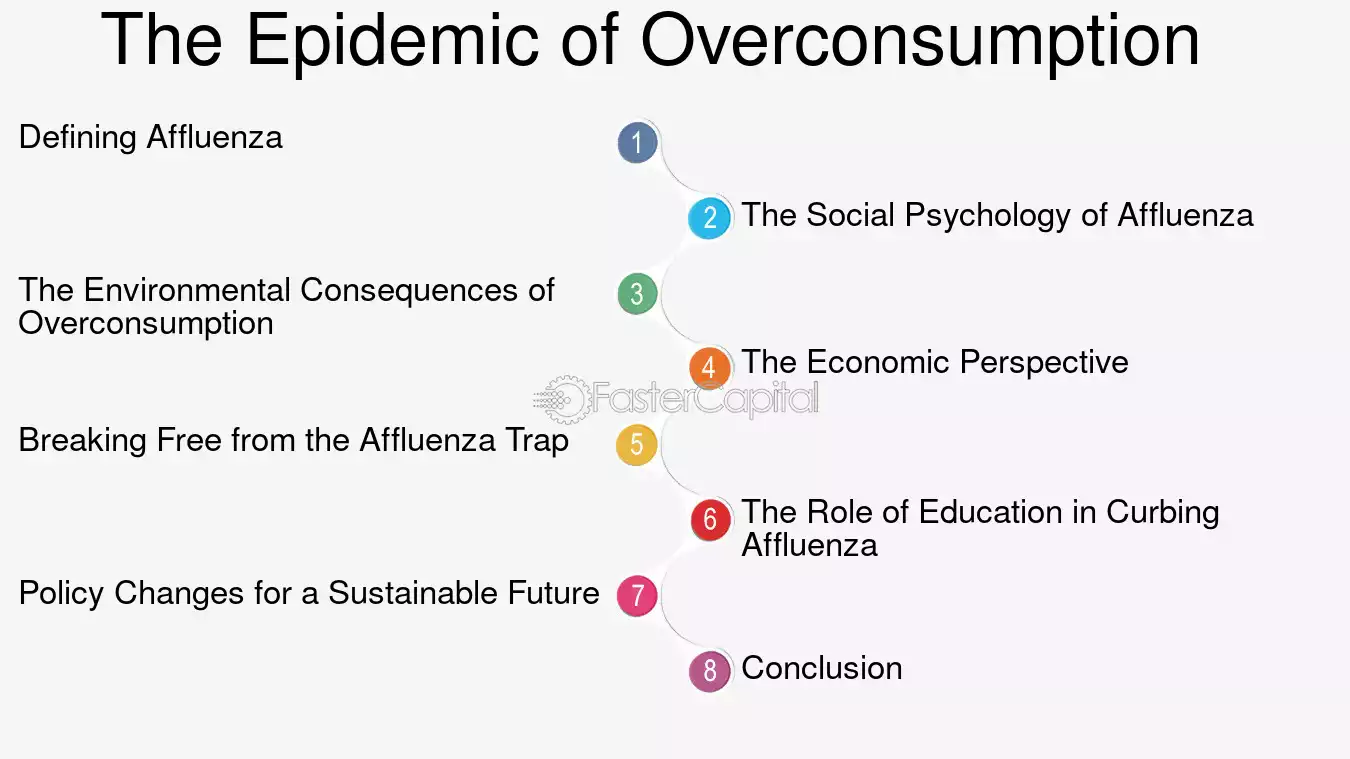 The Epidemic of Overconsumption

Defining Affluenza
1

2
The Social Psychology of Affluenza

The Environmental Consequences of Overconsumption
3

4
The Economic Perspective

Breaking Free from the Affluenza Trap
5

6
The Role of Education in Curbing Affluenza

Policy Changes for a Sustainable Future
7

8
Conclusion

FasterCapital